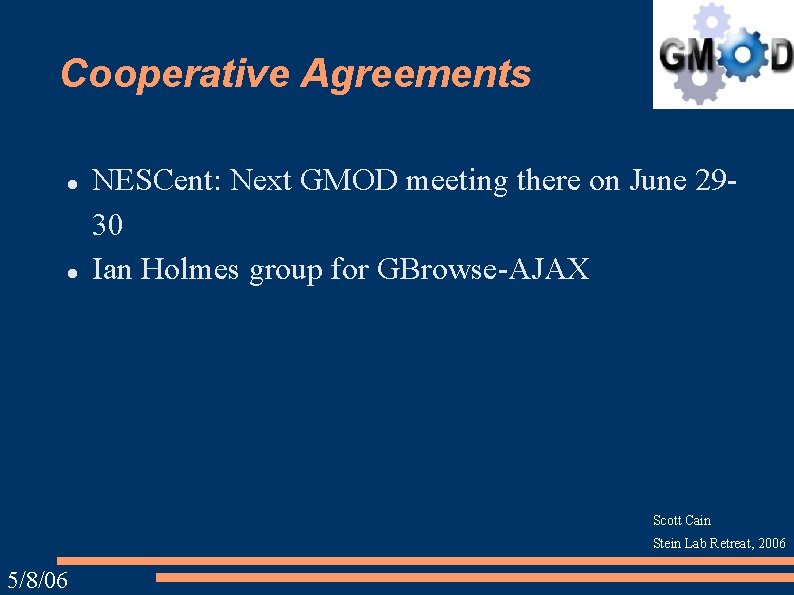 GMOD

Cooperative Agreements

- NESCent: Next GMOD meeting there on June 29-30
- Ian Holmes group for GBrowse-AJAX

Scott Cain
Stein Lab Retreat, 2006

5/8/06